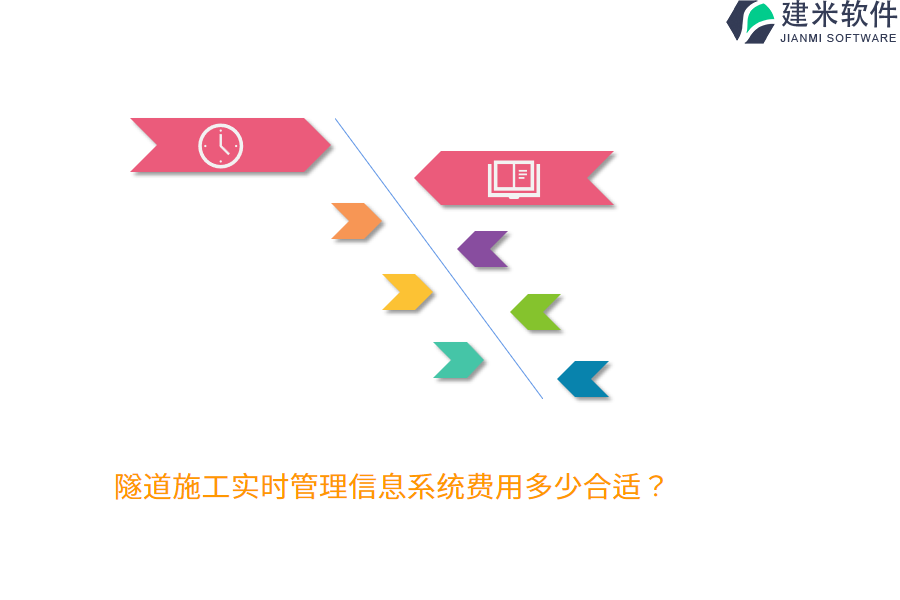 建米软件
JIANMI SOFTWARE

隧道施工实时管理信息系统费用多少合适？